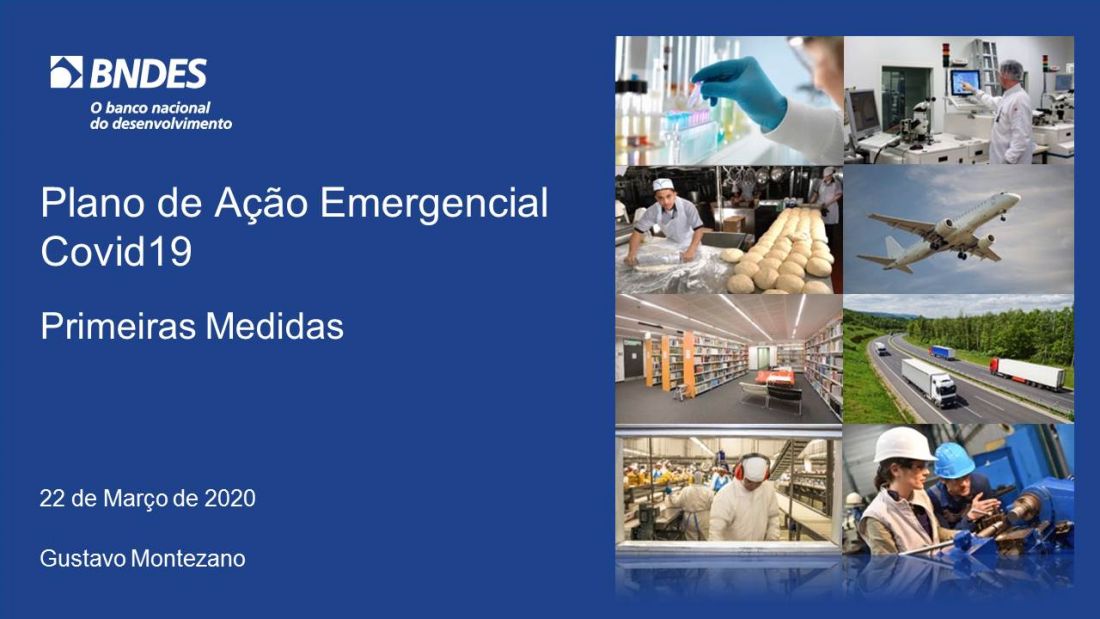 BNDES
O banco nacional
do desenvolvimento

Plano de Ação Emergencial
Covid19

Primeiras Medidas

22 de Março de 2020

Gustavo Montezano